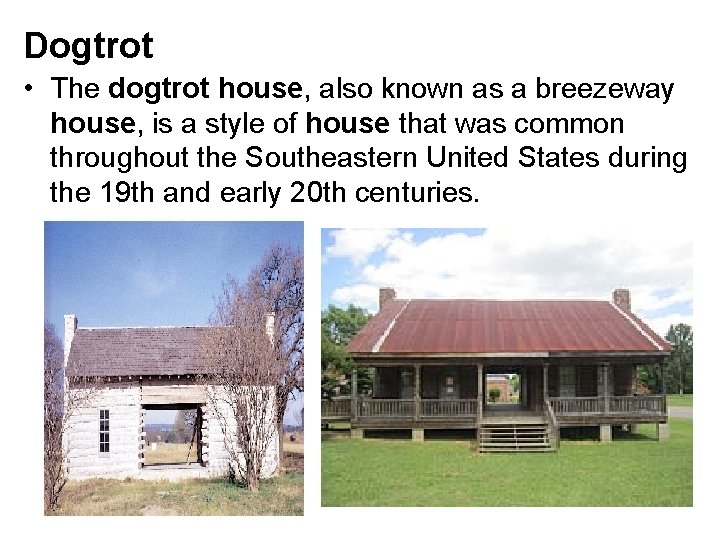 Dogtrot

• The dogtrot house, also known as a breezeway house, is a style of house that was common throughout the Southeastern United States during the 19th and early 20th centuries.